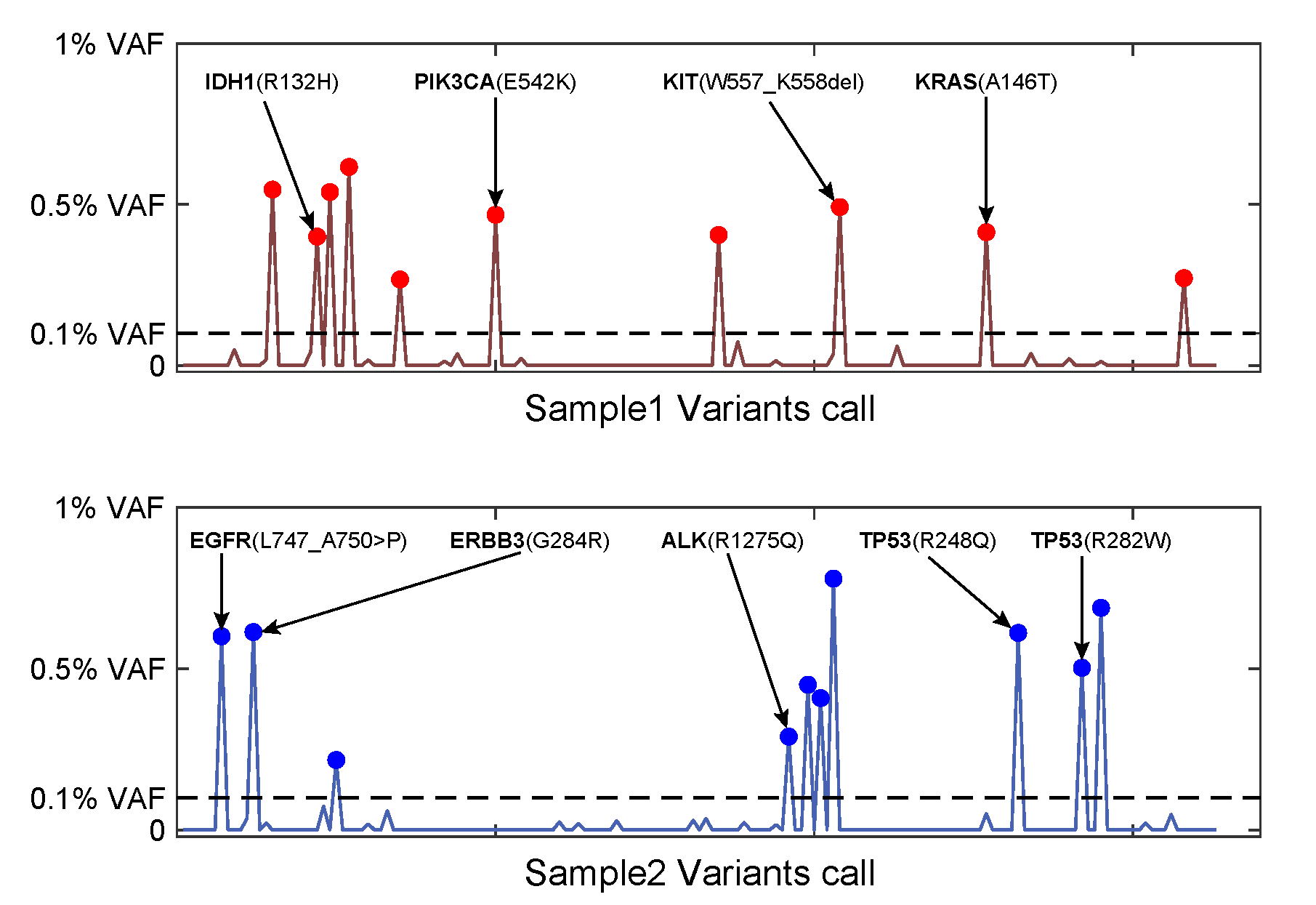 1% VAF
0.5% VAF
0.1% VAF
0

IDH1(R132H)
PIK3CA(E542K)
KIT(W557_K558del)
KRAS(A146T)

Sample1 Variants call

1% VAF
0.5% VAF
0.1% VAF
0

EGFR(L747_A750>P)
ERBB3(G284R)
ALK(R1275Q)
TP53(R248Q)
TP53(R282W)

Sample2 Variants call